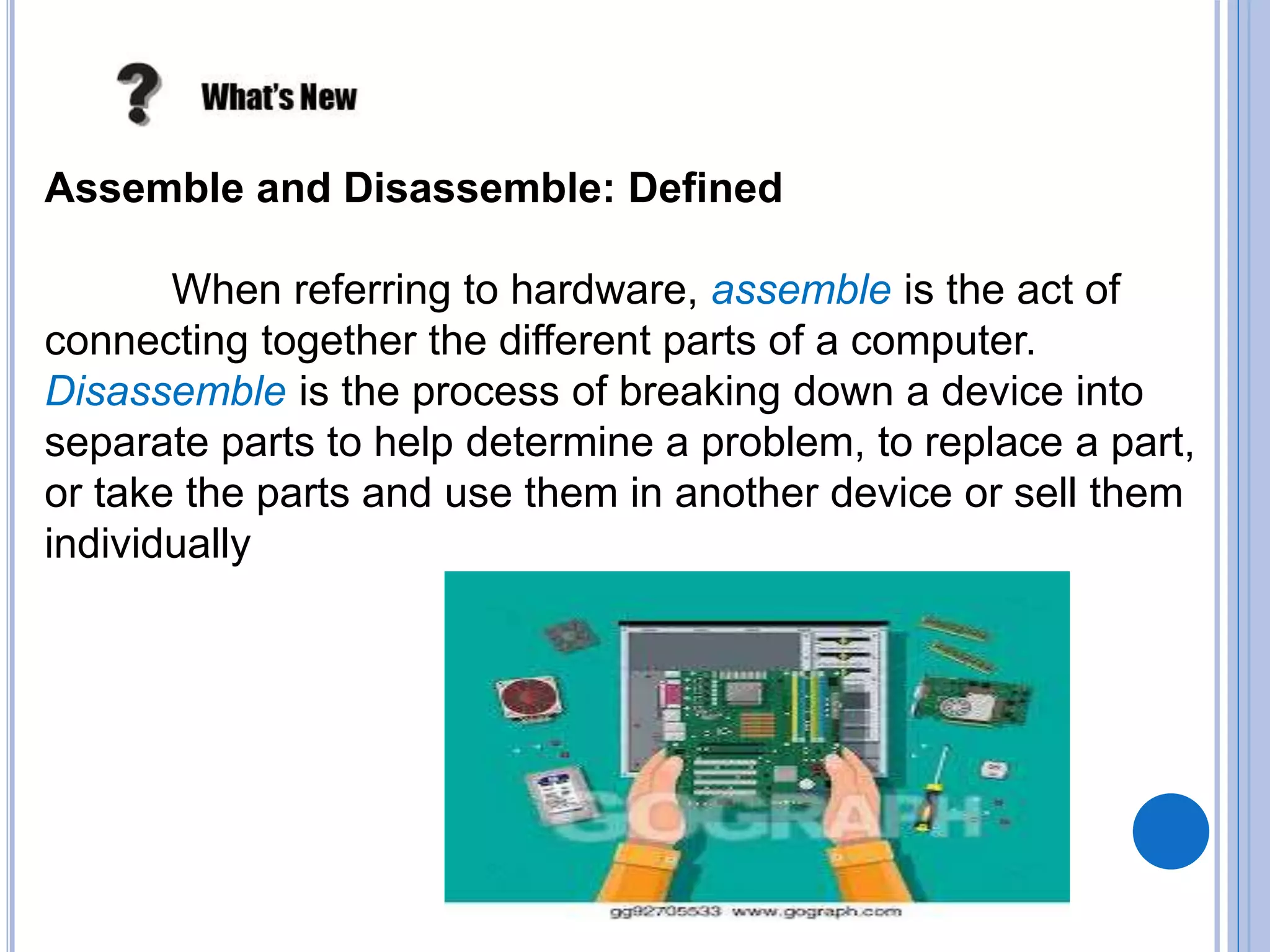 What's New

Assemble and Disassemble: Defined

When referring to hardware, assemble is the act of connecting together the different parts of a computer. Disassemble is the process of breaking down a device into separate parts to help determine a problem, to replace a part, or take the parts and use them in another device or sell them individually

GOGRAPH

gg92705533 www.gograph.com